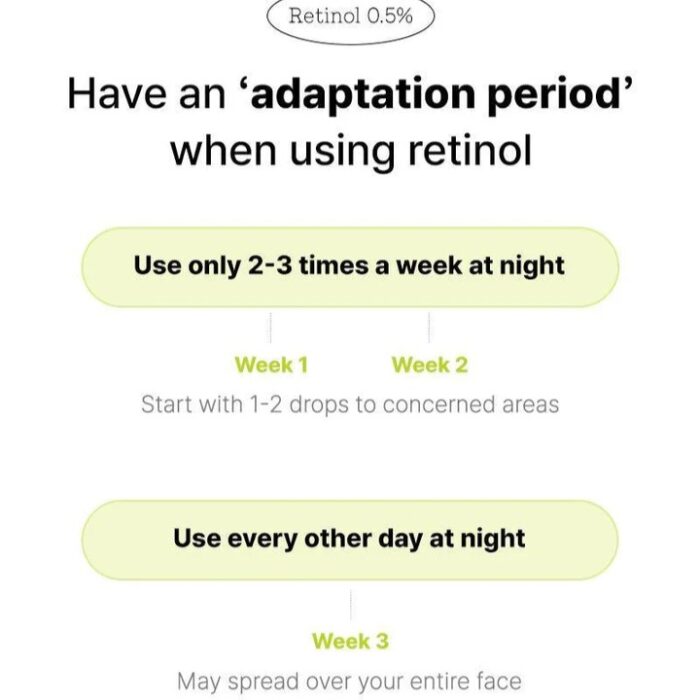 Retinol 0.5%

Have an ‘adaptation period’ when using retinol

Use only 2-3 times a week at night

Week 1 Week 2

Start with 1-2 drops to concerned areas

Use every other day at night

Week 3

May spread over your entire face